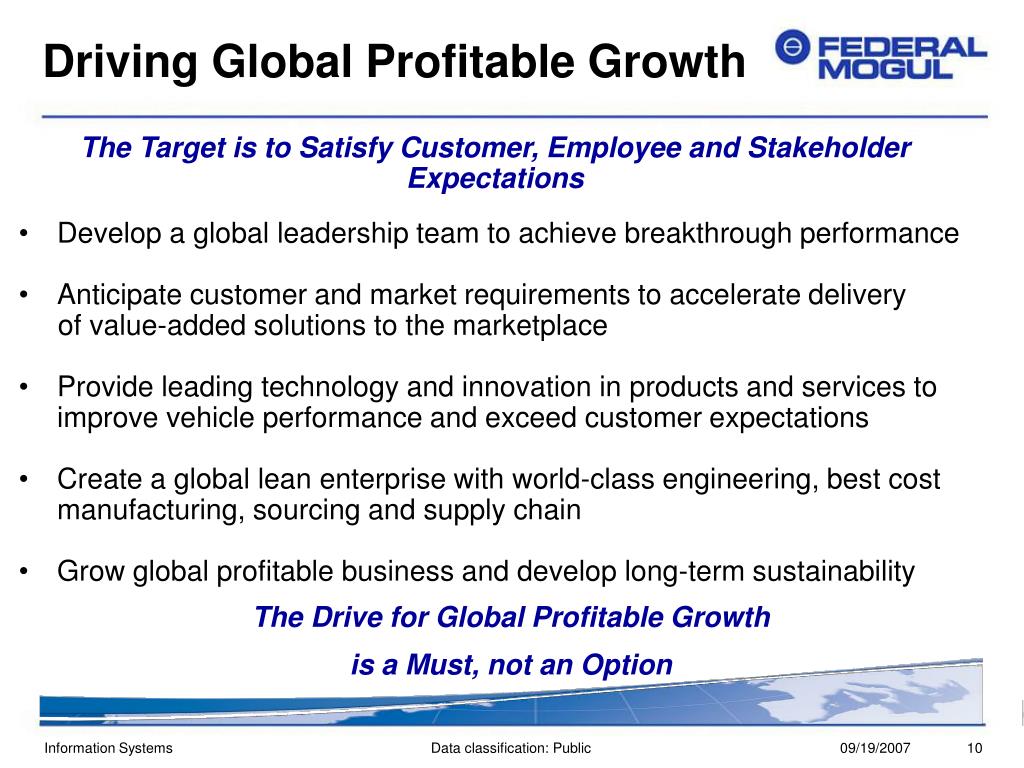 Driving Global Profitable Growth

FEDERAL MOGUL

The Target is to Satisfy Customer, Employee and Stakeholder Expectations

• Develop a global leadership team to achieve breakthrough performance

• Anticipate customer and market requirements to accelerate delivery of value-added solutions to the marketplace

• Provide leading technology and innovation in products and services to improve vehicle performance and exceed customer expectations

• Create a global lean enterprise with world-class engineering, best cost manufacturing, sourcing and supply chain

• Grow global profitable business and develop long-term sustainability

The Drive for Global Profitable Growth

is a Must, not an Option

Information Systems

Data classification: Public

09/19/2007

10